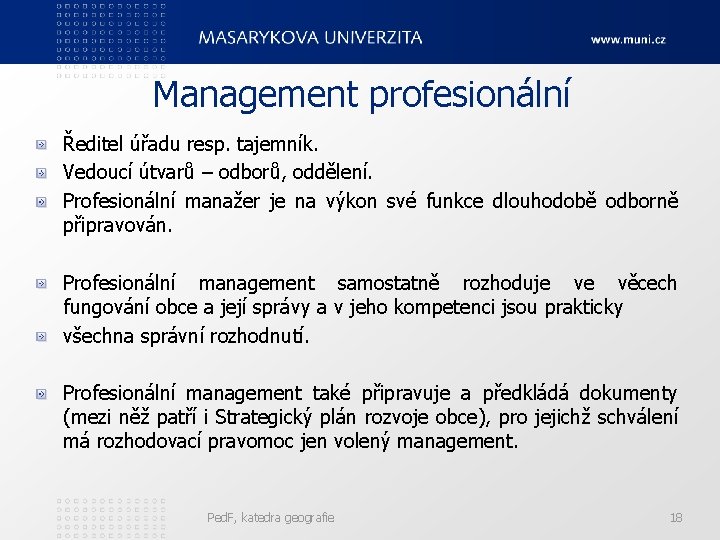 MASARYKOVA UNIVERZITA

www.muni.cz

Management profesionální

Ředitel úřadu resp. tajemník.

Vedoucí útvarů – odborů, oddělení.

Profesionální manažer je na výkon své funkce dlouhodobě odborně připravován.

Profesionální management samostatně rozhoduje ve věcech fungování obce a její správy a v jeho kompetenci jsou prakticky

všechna správní rozhodnutí.

Profesionální management také připravuje a předkládá dokumenty (mezi něž patří i Strategický plán rozvoje obce), pro jejichž schválení má rozhodovací pravomoc jen volený management.

PedF, katedra geografie

18